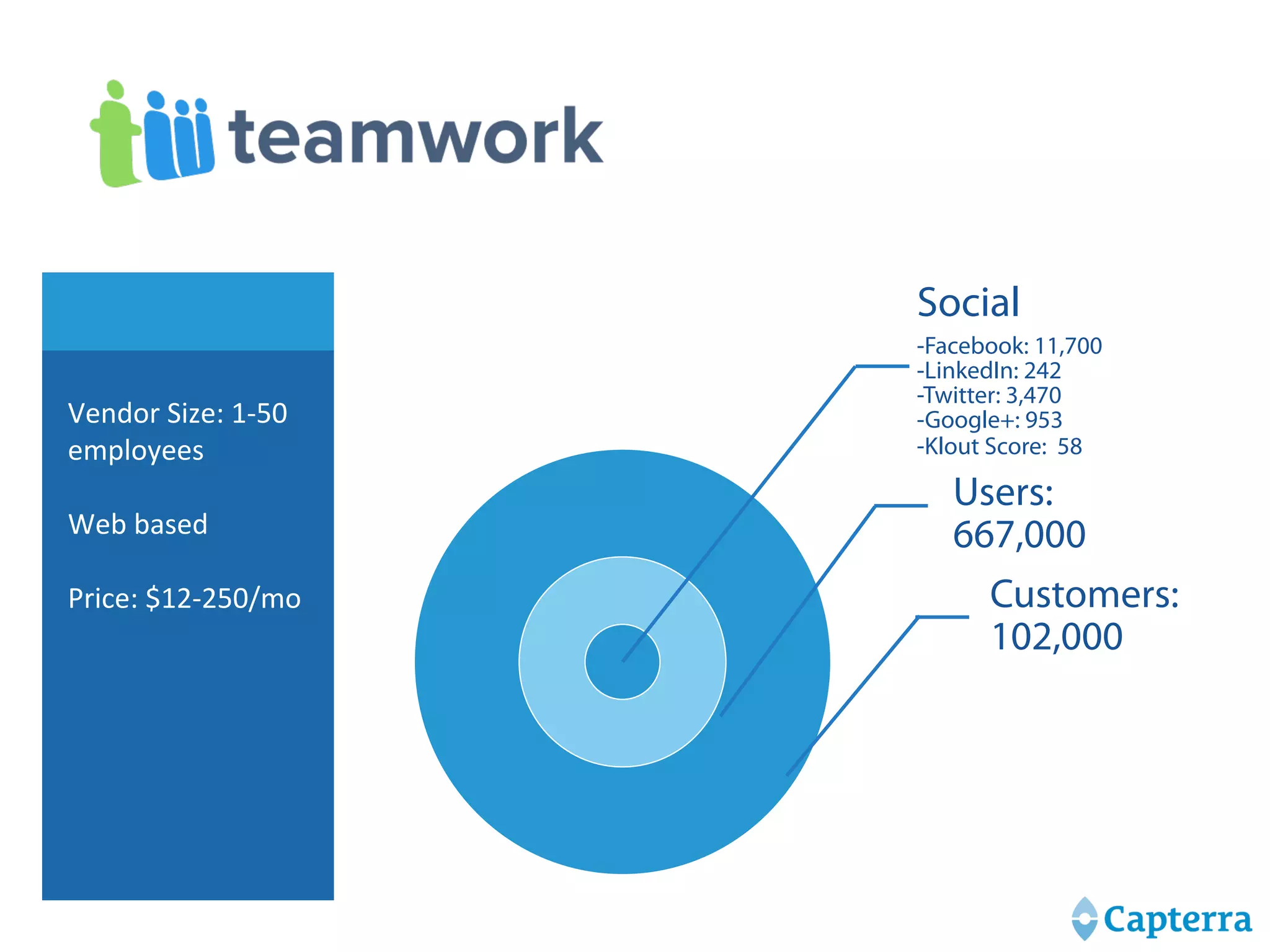 teamwork

Vendor Size: 1-50 employees

Web based

Price: \$12-250/mo

Social
-Facebook: 11,700
-LinkedIn: 242
-Twitter: 3,470
-Google+: 953
-Klout Score: 58

Users: 667,000

Customers: 102,000

Capterra